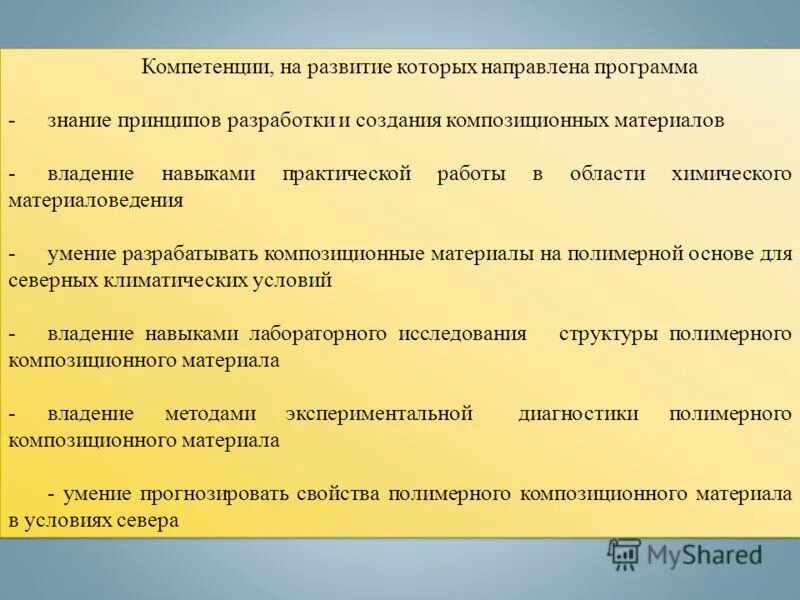 Компетенции, на развитие которых направлена программа

- знание принципов разработки и создания композиционных материалов

- владение навыками практической работы в области химического материаловедения

- умение разрабатывать композиционные материалы на полимерной основе для северных климатических условий

- владение навыками лабораторного исследования структуры полимерного композиционного материала

- владение методами экспериментальной диагностики полимерного композиционного материала

- умение прогнозировать свойства полимерного композиционного материала в условиях севера

MyShared